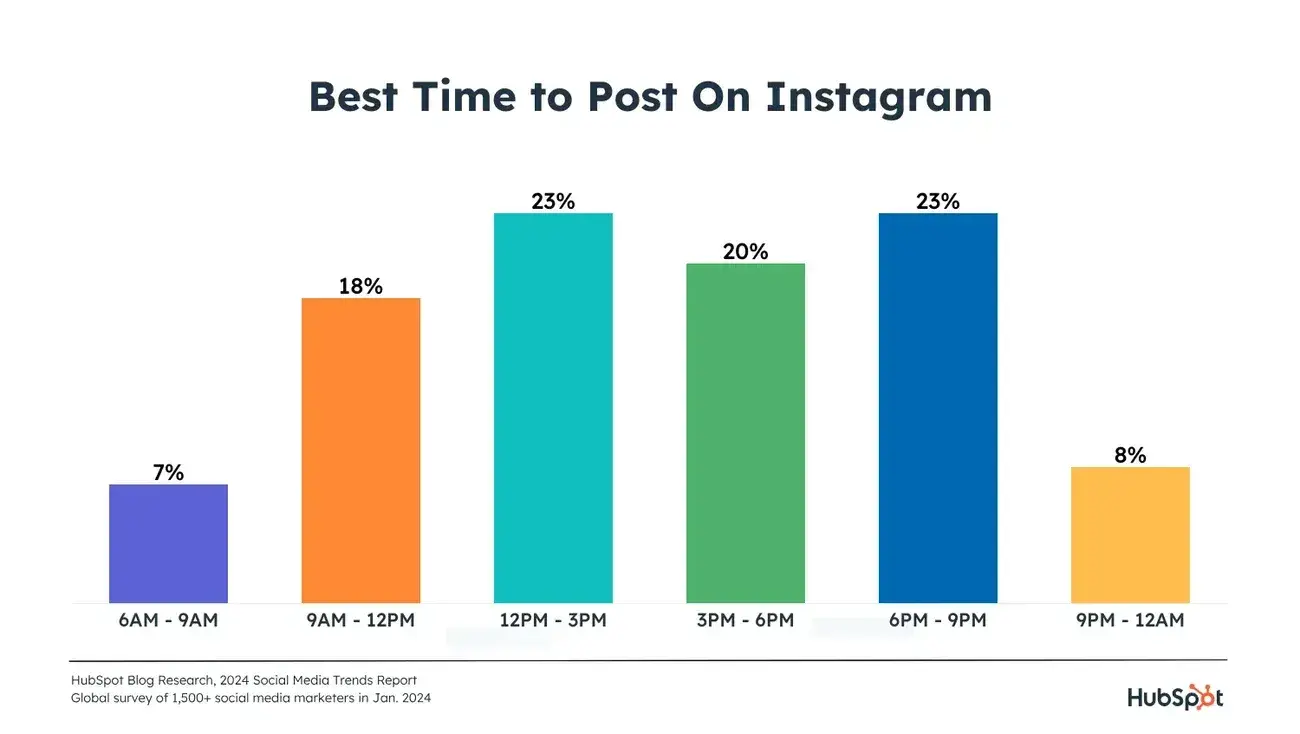 Best Time to Post On Instagram

7%
18%
23%
20%
23%
8%

6AM - 9AM
9AM - 12PM
12PM - 3PM
3PM - 6PM
6PM - 9PM
9PM - 12AM

HubSpot Blog Research, 2024 Social Media Trends Report
Global survey of 1,500+ social media marketers in Jan. 2024

HubSpot